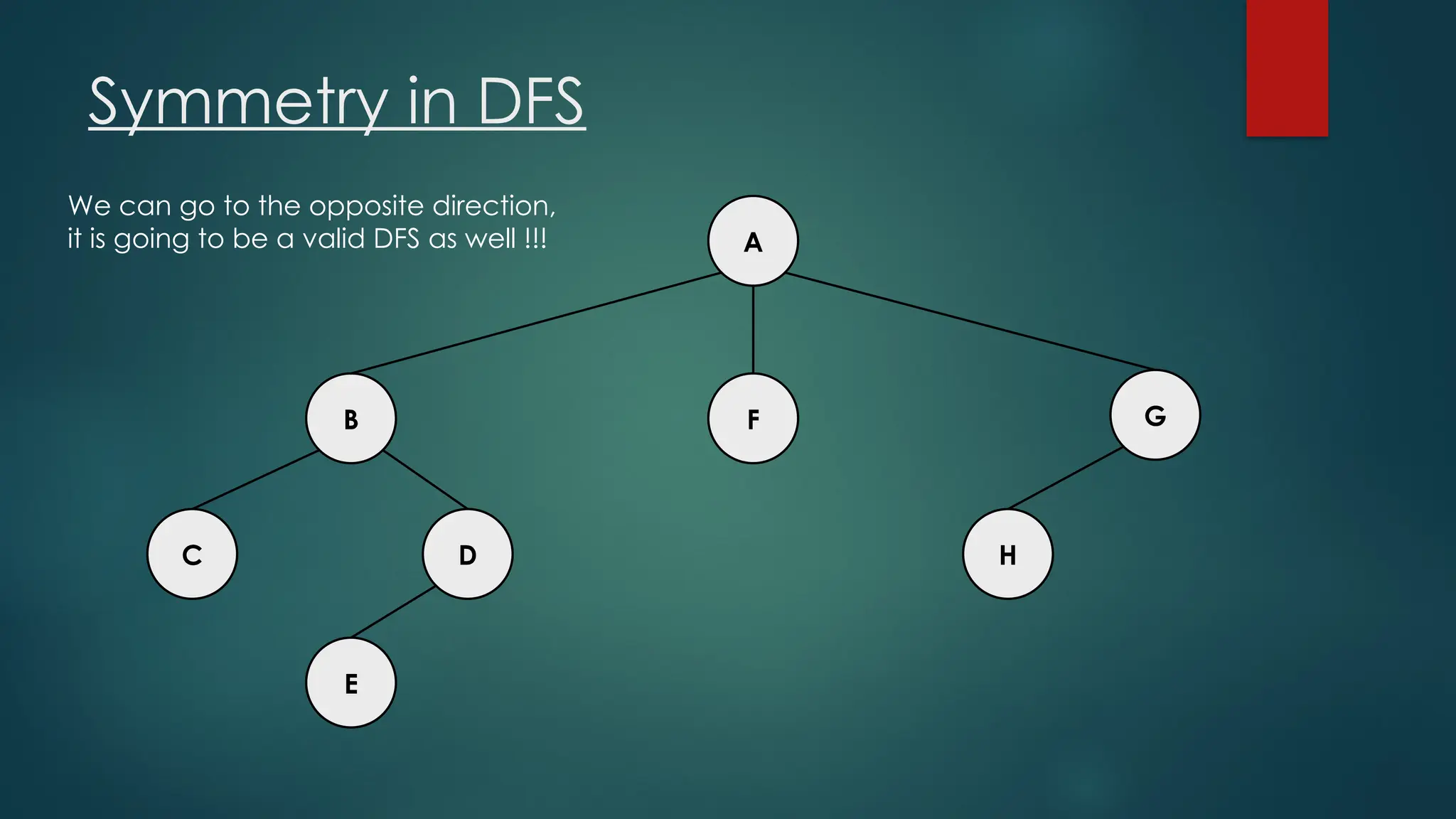 Symmetry in DFS

We can go to the opposite direction, it is going to be a valid DFS as well !!!

A

B

F

G

C

D

H

E